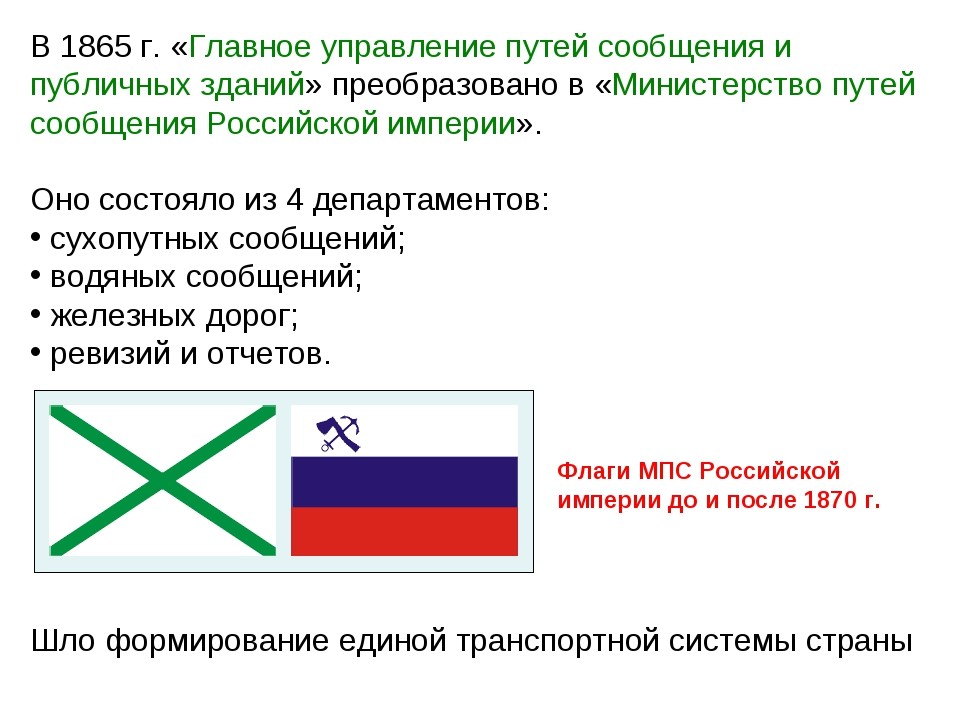 В 1865 г. «Главное управление путей сообщения и публичных зданий» преобразовано в «Министерство путей сообщения Российской империи».

Оно состояло из 4 департаментов:
• сухопутных сообщений;
• водяных сообщений;
• железных дорог;
• ревизий и отчетов.

Флаги МПС Российской империи до и после 1870 г.

Шло формирование единой транспортной системы страны